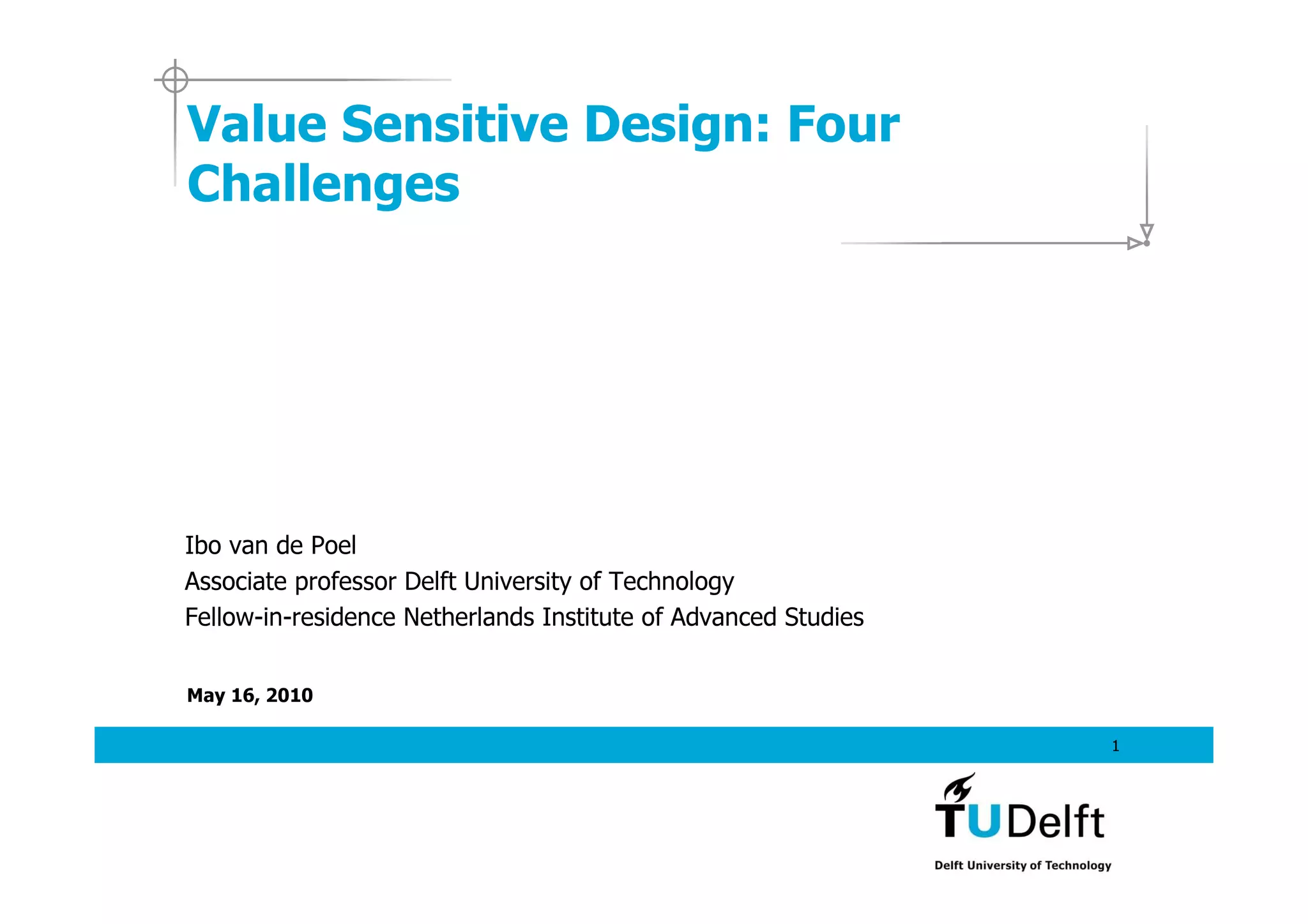 Value Sensitive Design: Four Challenges

Ibo van de Poel
Associate professor Delft University of Technology
Fellow-in-residence Netherlands Institute of Advanced Studies

May 16, 2010

1

TUDelft

Delft University of Technology